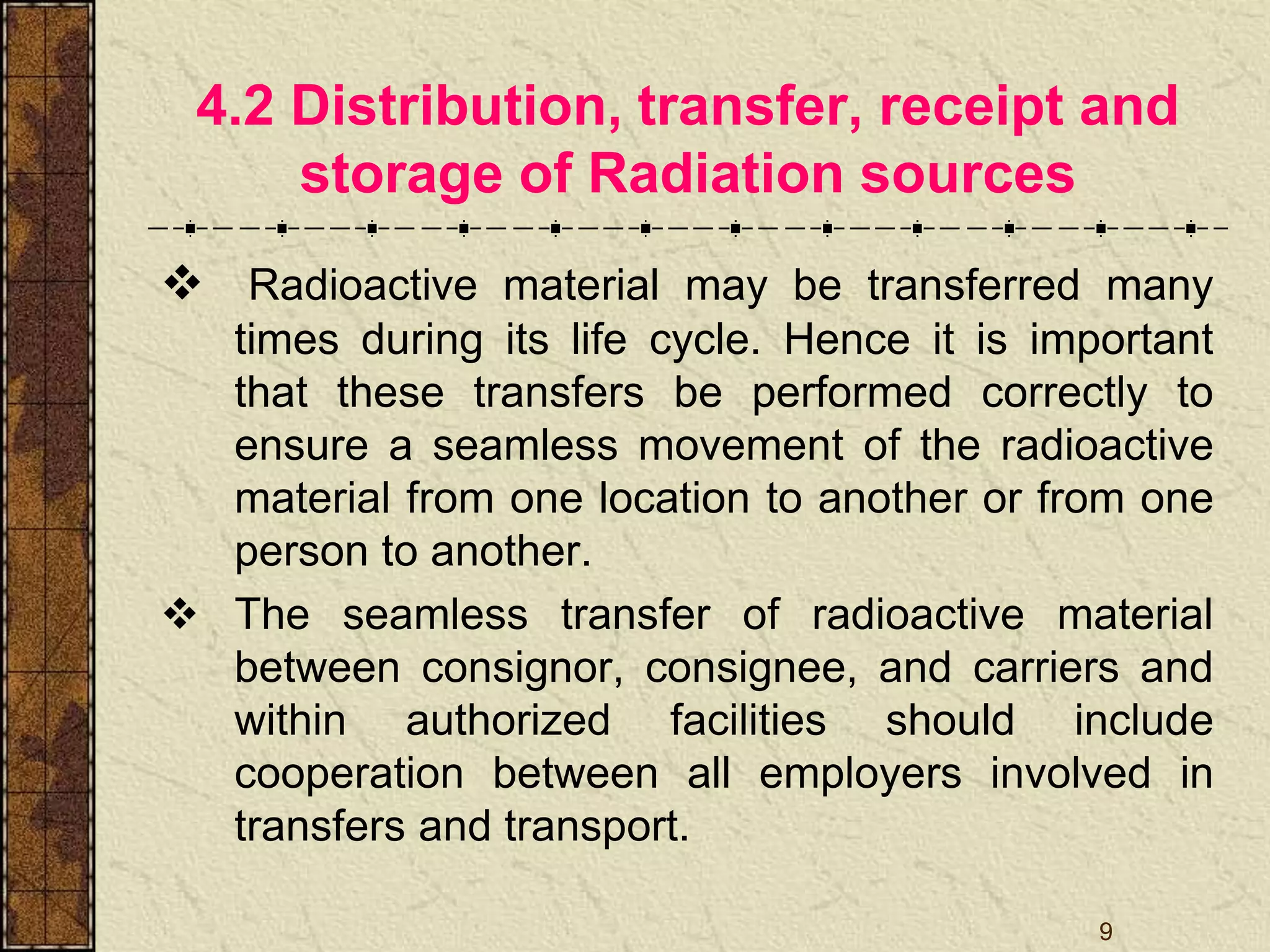 4.2 Distribution, transfer, receipt and storage of Radiation sources

❖ Radioactive material may be transferred many times during its life cycle. Hence it is important that these transfers be performed correctly to ensure a seamless movement of the radioactive material from one location to another or from one person to another.

❖ The seamless transfer of radioactive material between consignor, consignee, and carriers and within authorized facilities should include cooperation between all employers involved in transfers and transport.

9